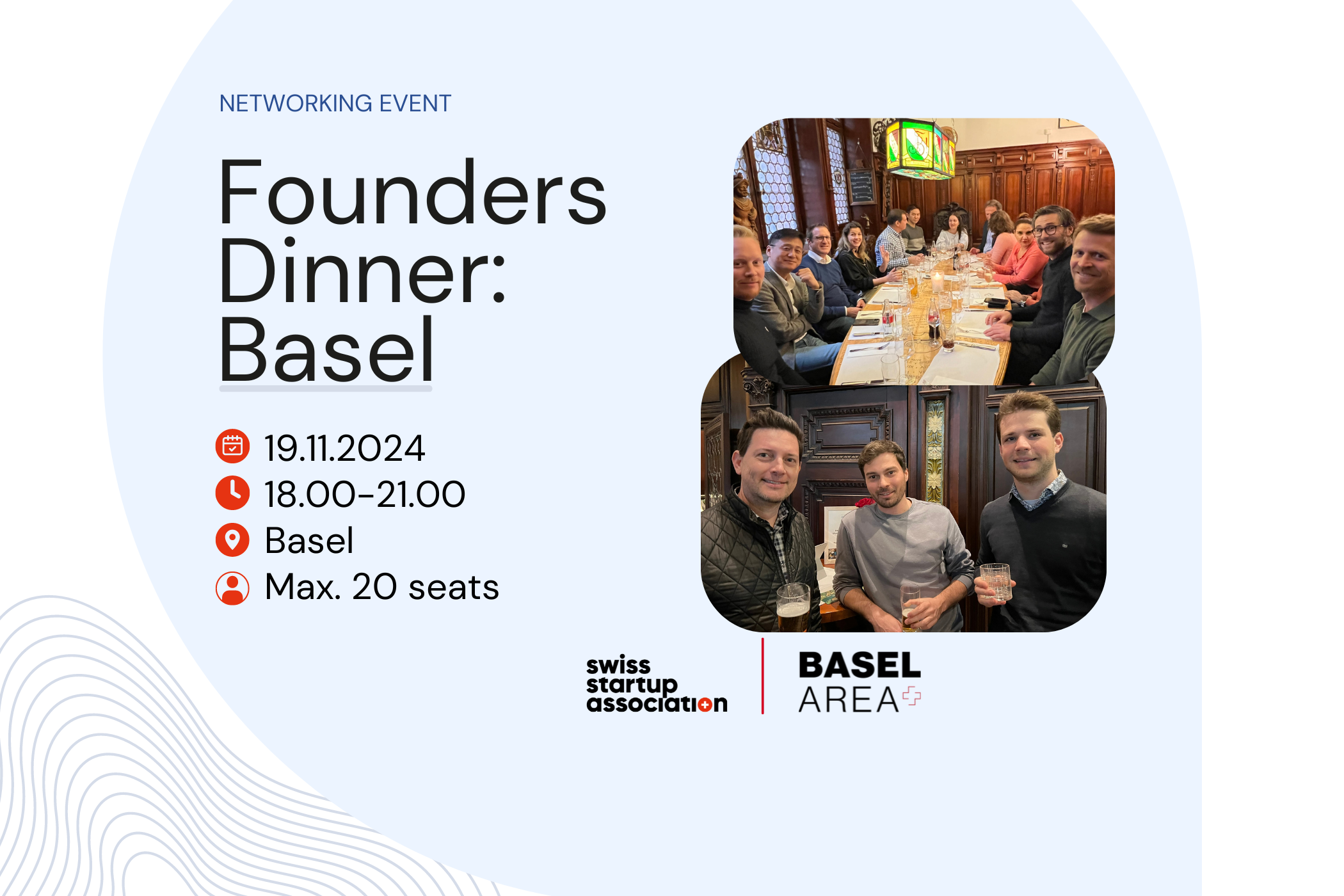 NETWORKING EVENT

Founders Dinner: Basel

19.11.2024
18.00-21.00
Basel
Max. 20 seats

swiss startup association

BASEL AREA